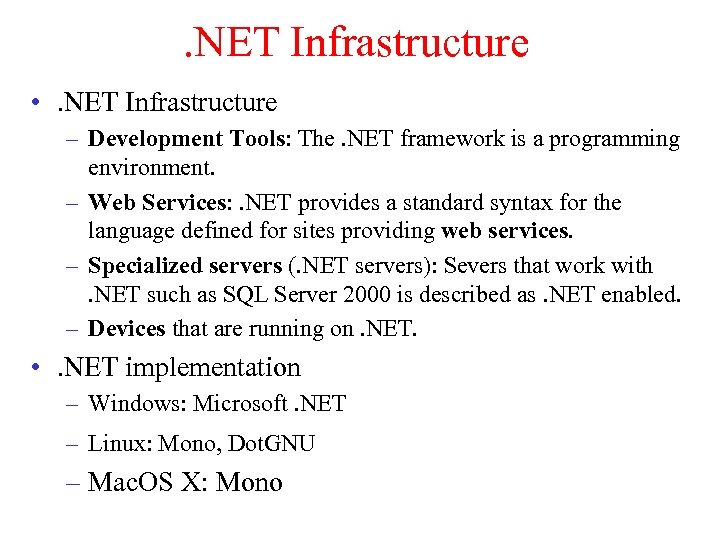 .NET Infrastructure

• .NET Infrastructure
– Development Tools: The .NET framework is a programming environment.
– Web Services: .NET provides a standard syntax for the language defined for sites providing web services.
– Specialized servers (.NET servers): Severs that work with .NET such as SQL Server 2000 is described as .NET enabled.
– Devices that are running on .NET.

• .NET implementation
– Windows: Microsoft .NET
– Linux: Mono, DotGNU
– MacOS X: Mono